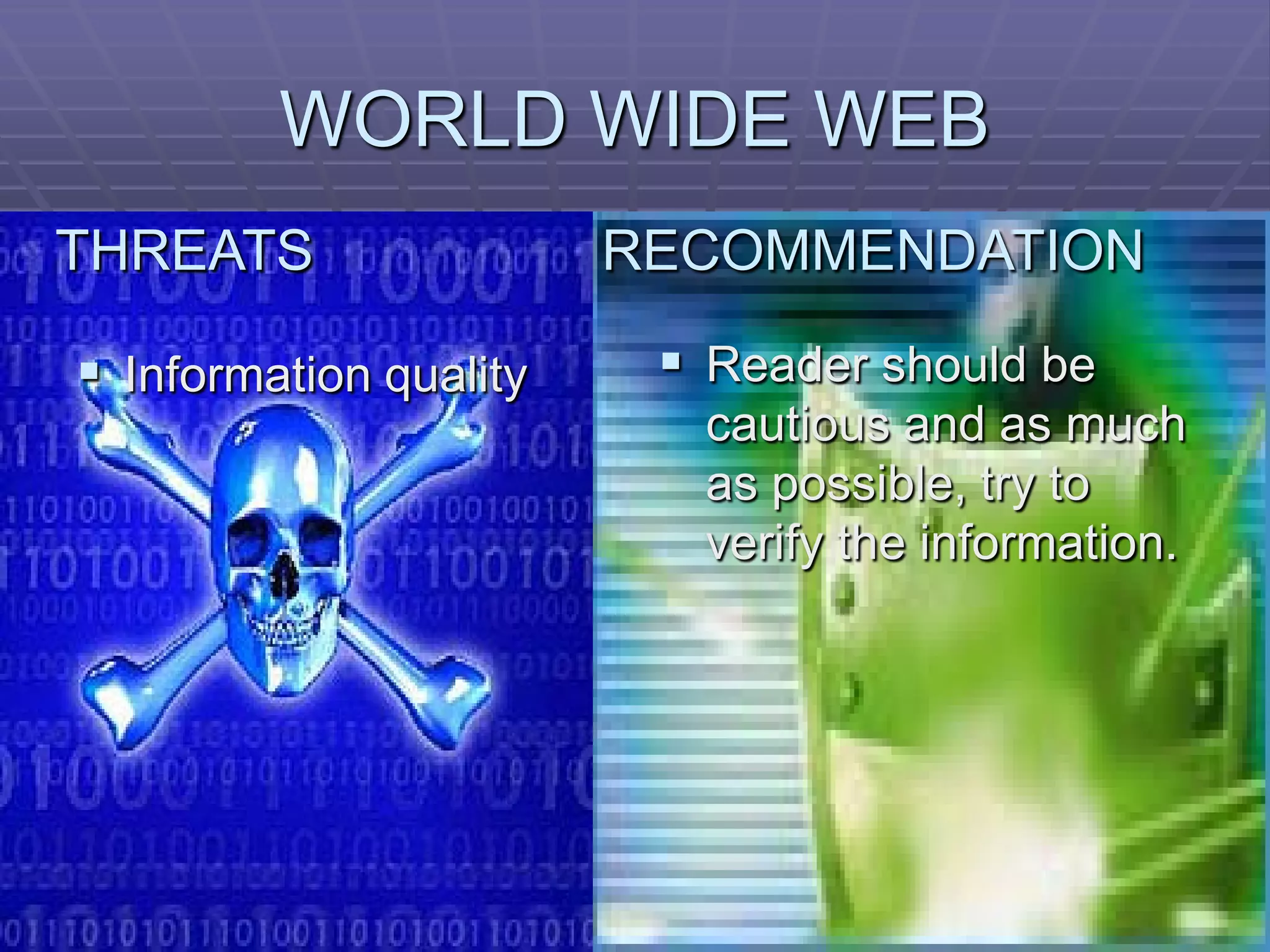 WORLD WIDE WEB

THREATS

▪ Information quality

RECOMMENDATION

▪ Reader should be cautious and as much as possible, try to verify the information.